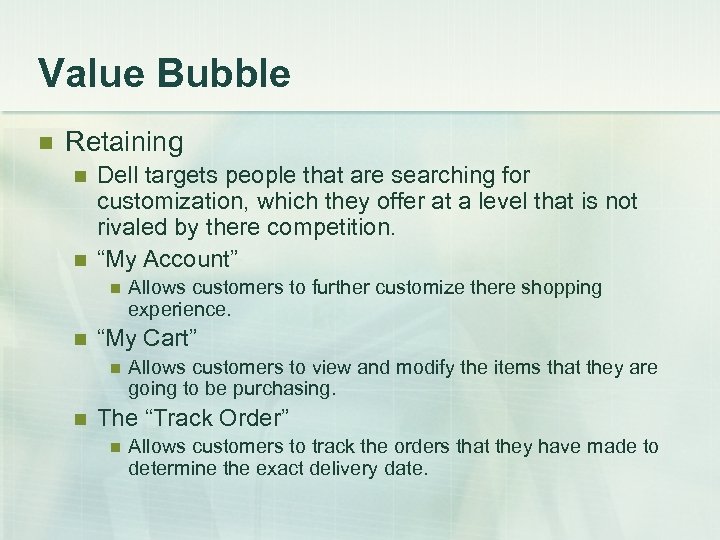 Value Bubble

Retaining

Dell targets people that are searching for customization, which they offer at a level that is not rivaled by there competition.

“My Account”

Allows customers to further customize there shopping experience.

“My Cart”

Allows customers to view and modify the items that they are going to be purchasing.

The “Track Order”

Allows customers to track the orders that they have made to determine the exact delivery date.